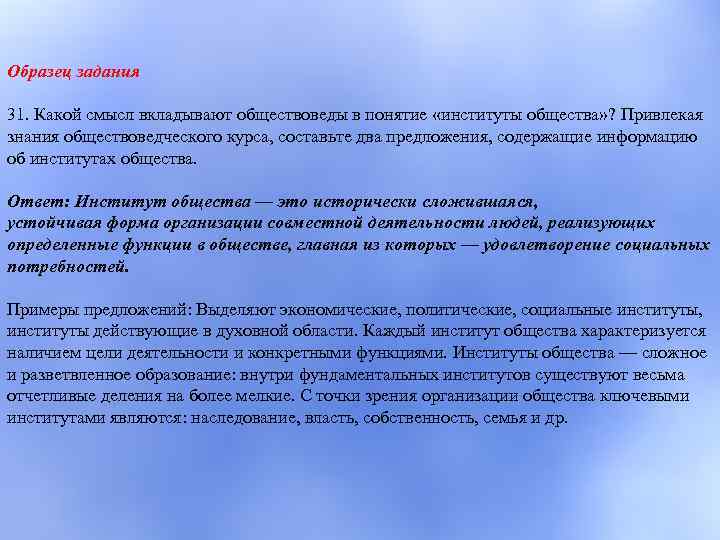 Образец задания

31. Какой смысл вкладывают обществоведы в понятие «институты общества»? Привлекая знания обществоведческого курса, составьте два предложения, содержащие информацию об институтах общества.

Ответ: Институт общества — это исторически сложившаяся, устойчивая форма организации совместной деятельности людей, реализующих определенные функции в обществе, главная из которых — удовлетворение социальных потребностей.

Примеры предложений: Выделяют экономические, политические, социальные институты, институты действующие в духовной области. Каждый институт общества характеризуется наличием цели деятельности и конкретными функциями. Институты общества — сложное и разветвленное образование: внутри фундаментальных институтов существуют весьма отчетливые деления на более мелкие. С точки зрения организации общества ключевыми институтами являются: наследование, власть, собственность, семья и др.